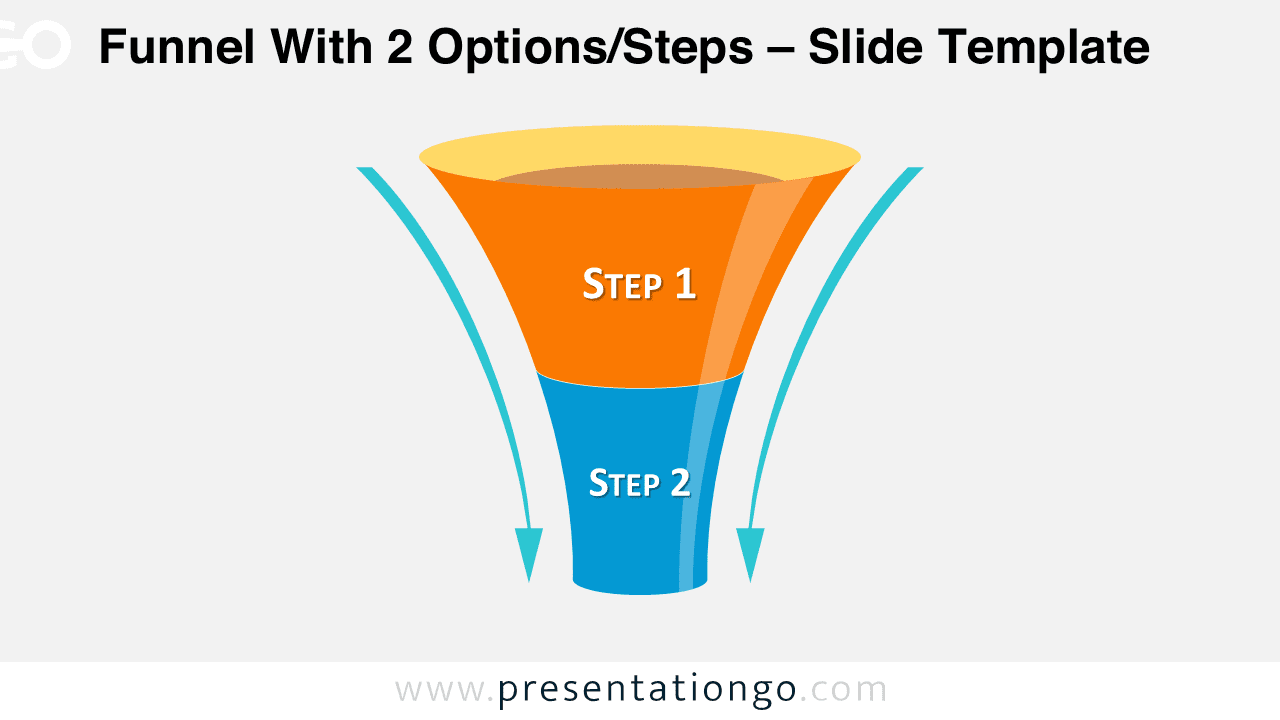 GO Funnel With 2 Options/Steps – Slide Template

STEP 1

STEP 2

www.presentationgo.com